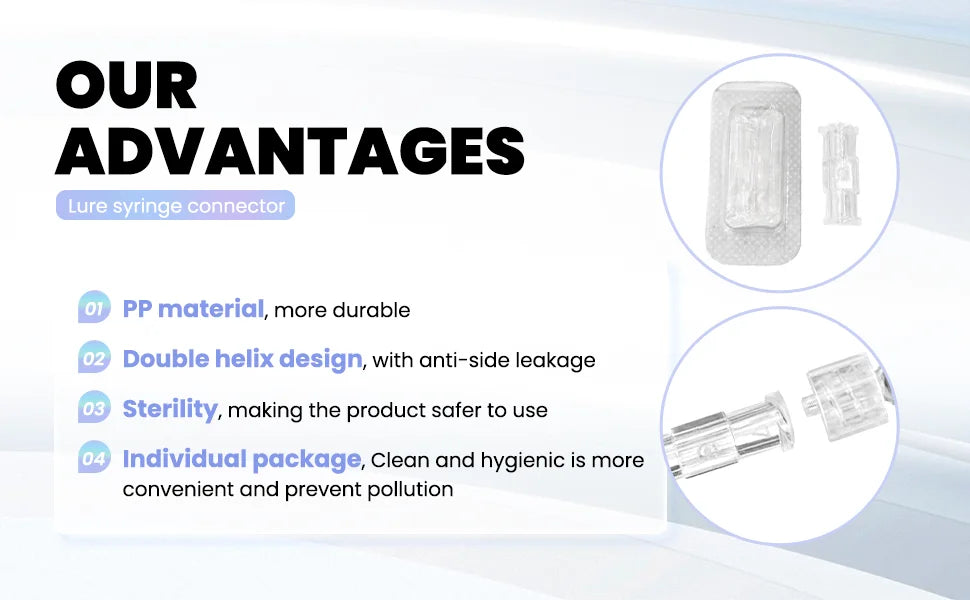 OUR ADVANTAGES

Lure syringe connector

01 PP material, more durable

02 Double helix design, with anti-side leakage

03 Sterility, making the product safer to use

04 Individual package, Clean and hygienic is more convenient and prevent pollution